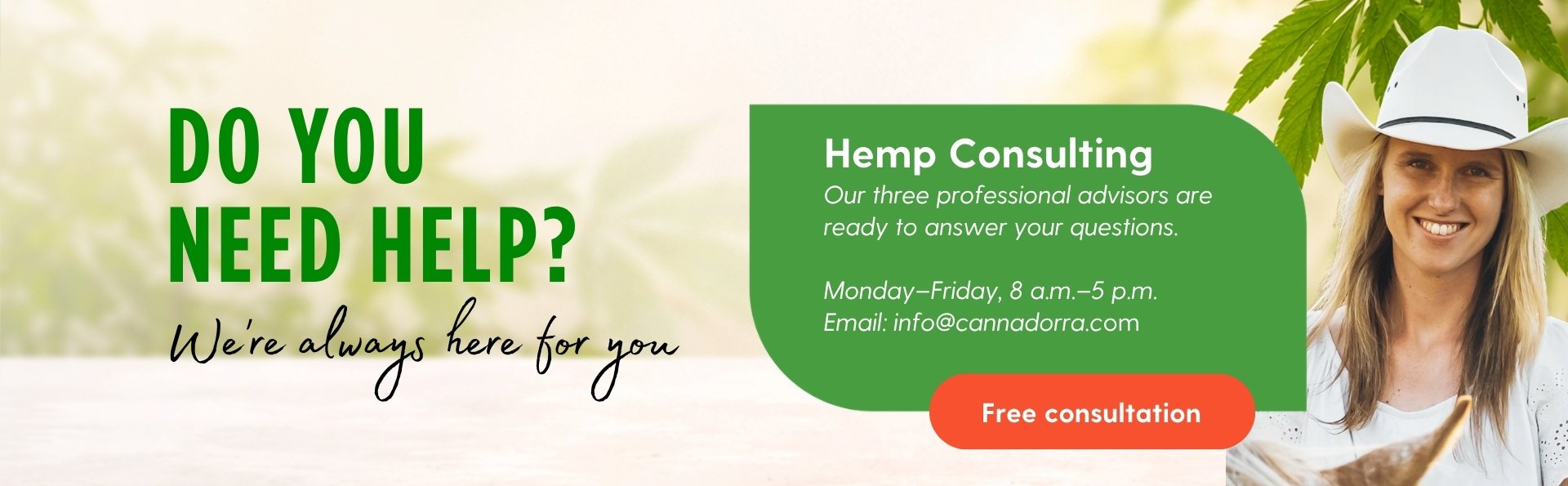 DO YOU NEED HELP?

We're always here for you

Hemp Consulting

Our three professional advisors are ready to answer your questions.

Monday–Friday, 8 a.m.–5 p.m.
Email: info@cannadorra.com

Free consultation